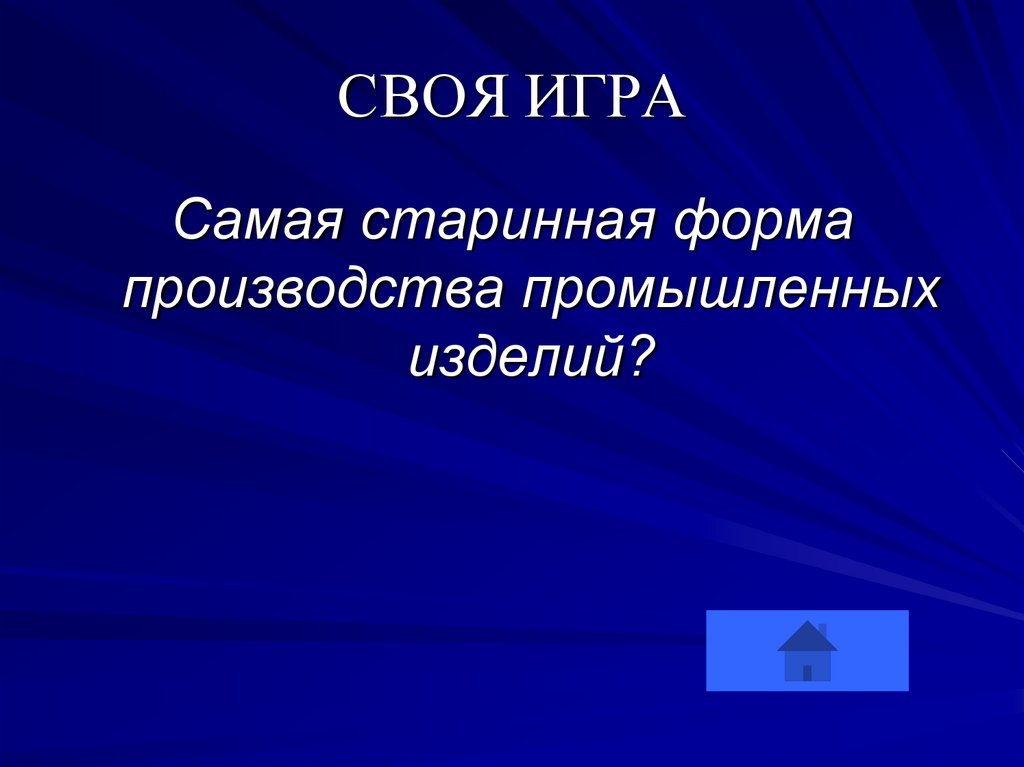 СВОЯ ИГРА

Самая старинная форма производства промышленных изделий?